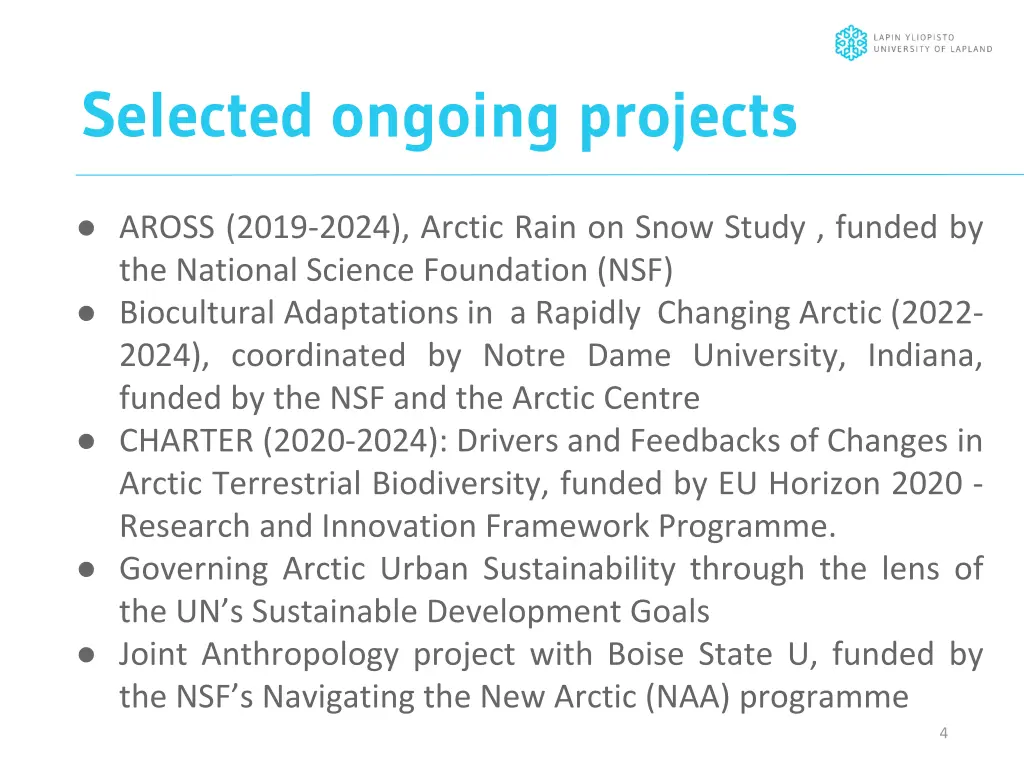 LAPIN YLIOPISTO
UNIVERSITY OF LAPLAND

Selected ongoing projects

● AROSS (2019-2024), Arctic Rain on Snow Study , funded by the National Science Foundation (NSF)
● Biocultural Adaptations in a Rapidly Changing Arctic (2022-2024), coordinated by Notre Dame University, Indiana, funded by the NSF and the Arctic Centre
● CHARTER (2020-2024): Drivers and Feedbacks of Changes in Arctic Terrestrial Biodiversity, funded by EU Horizon 2020 - Research and Innovation Framework Programme.
● Governing Arctic Urban Sustainability through the lens of the UN's Sustainable Development Goals
● Joint Anthropology project with Boise State U, funded by the NSF's Navigating the New Arctic (NAA) programme

4